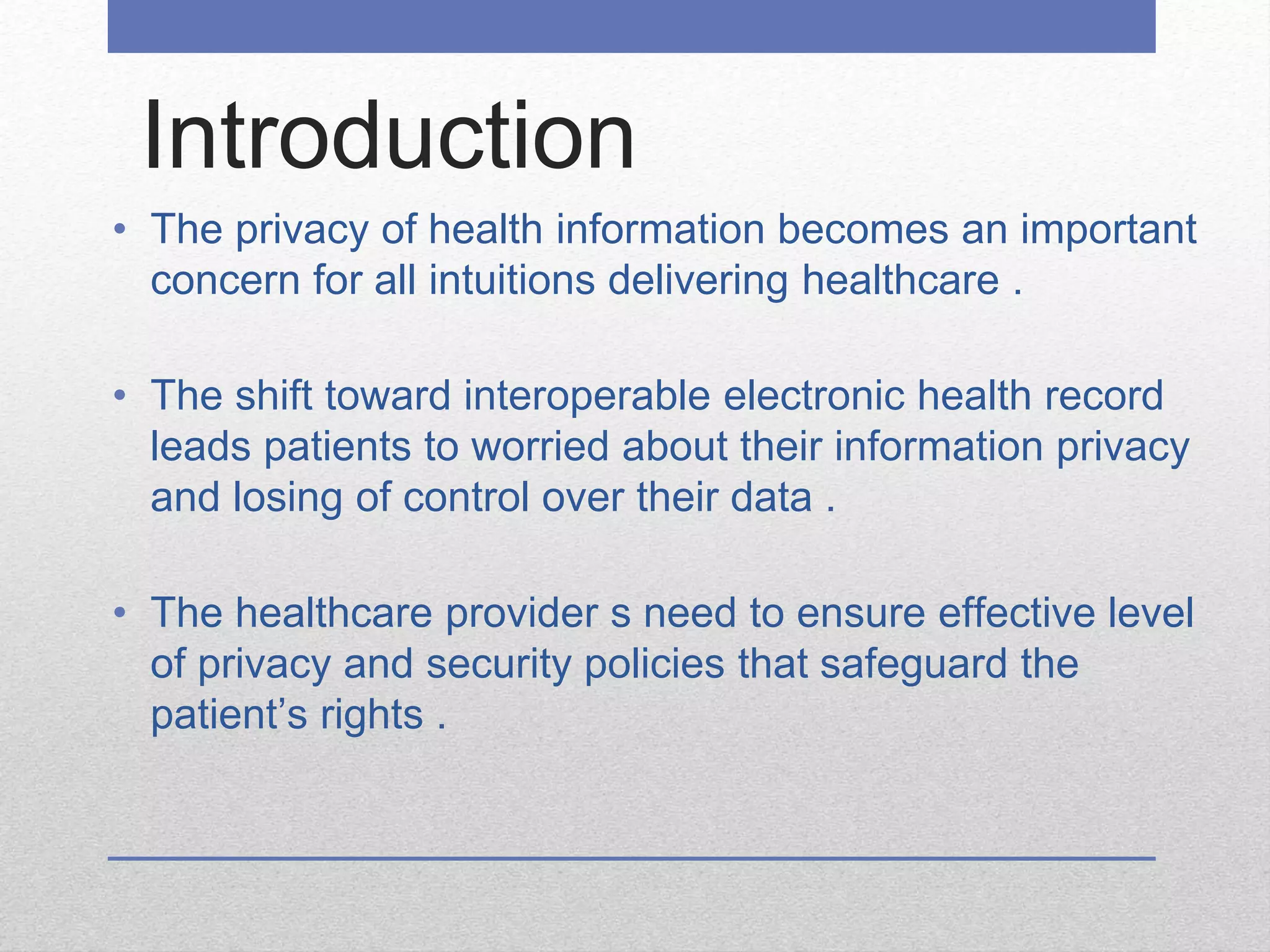 Introduction

• The privacy of health information becomes an important concern for all intuitions delivering healthcare .

• The shift toward interoperable electronic health record leads patients to worried about their information privacy and losing of control over their data .

• The healthcare provider s need to ensure effective level of privacy and security policies that safeguard the patient’s rights .